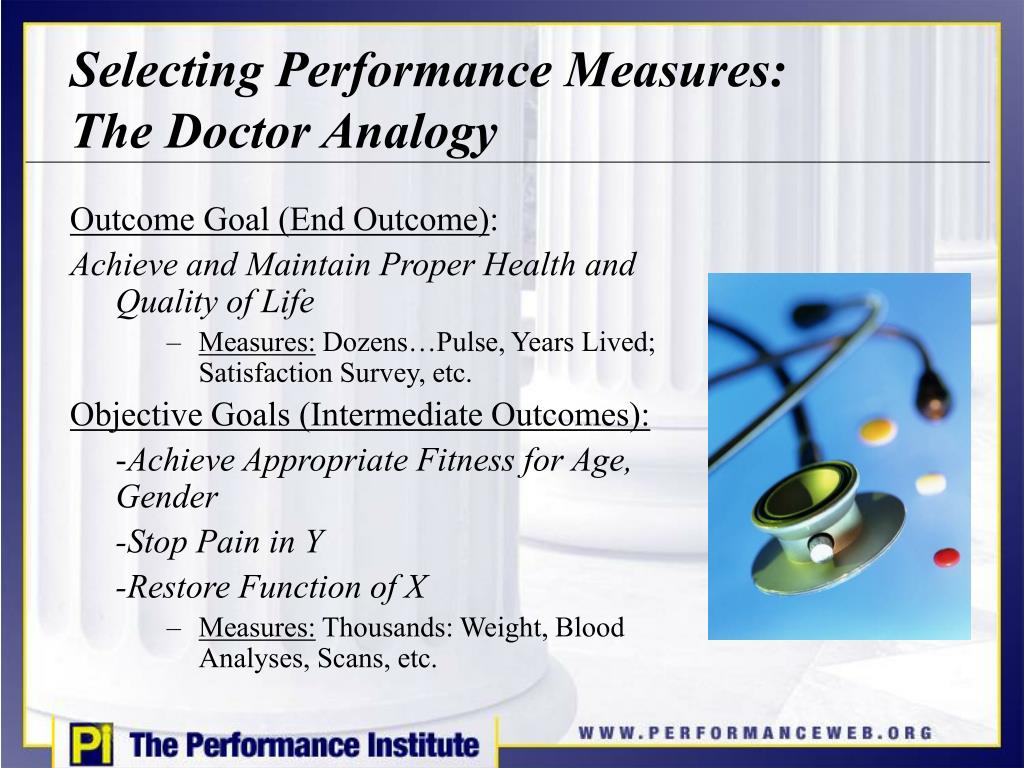 Selecting Performance Measures:
The Doctor Analogy

Outcome Goal (End Outcome):

Achieve and Maintain Proper Health and Quality of Life

– Measures: Dozens…Pulse, Years Lived; Satisfaction Survey, etc.

Objective Goals (Intermediate Outcomes):

-Achieve Appropriate Fitness for Age, Gender

-Stop Pain in Y

-Restore Function of X

– Measures: Thousands: Weight, Blood Analyses, Scans, etc.

Pi The Performance Institute

WWW.PERFORMANCEWEB.ORG